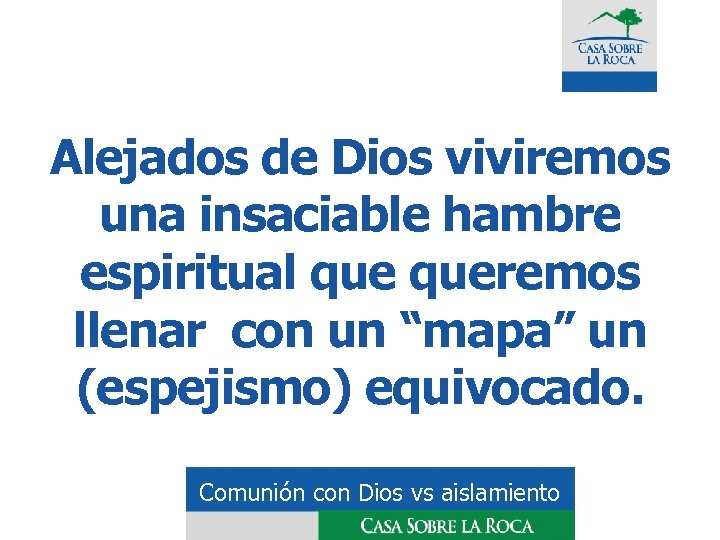 CASA SOBRE LA ROCA

Alejados de Dios viviremos una insaciable hambre espiritual que queremos llenar con un “mapa” un (espejismo) equivocado.

Comunión con Dios vs aislamiento

CASA SOBRE LA ROCA